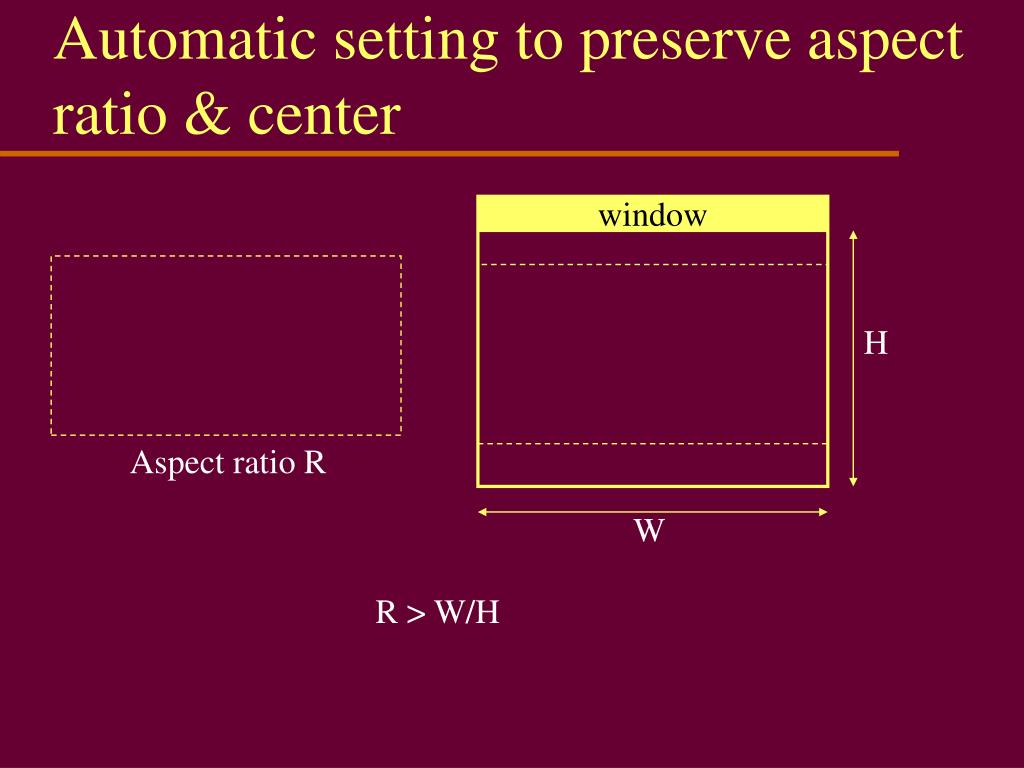 Automatic setting to preserve aspect ratio & center

window

H

Aspect ratio R

W

R > W/H